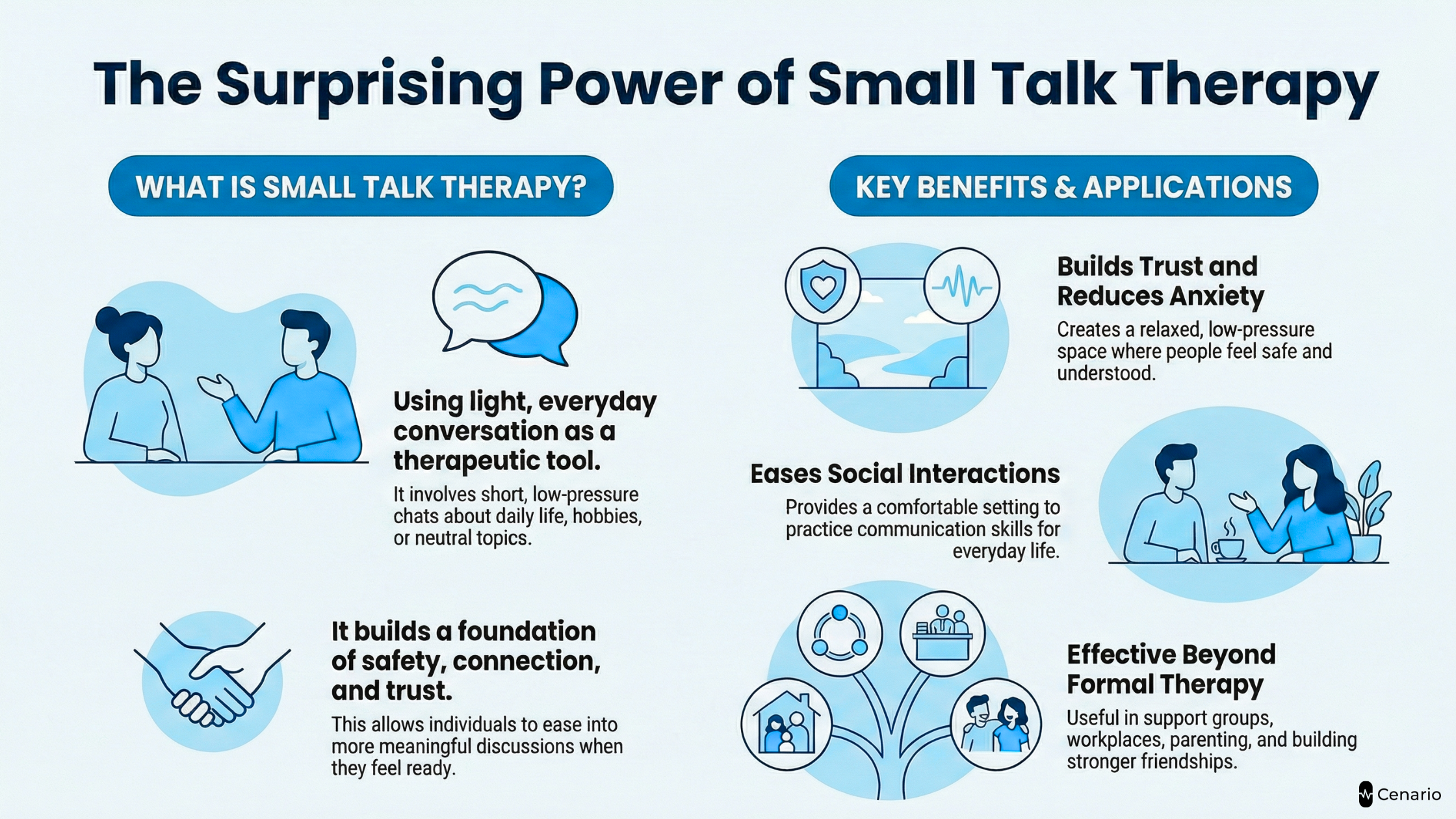 The Surprising Power of Small Talk Therapy

WHAT IS SMALL TALK THERAPY?

Using light, everyday conversation as a therapeutic tool.

It involves short, low-pressure chats about daily life, hobbies, or neutral topics.

It builds a foundation of safety, connection, and trust.

This allows individuals to ease into more meaningful discussions when they feel ready.

KEY BENEFITS & APPLICATIONS

Builds Trust and Reduces Anxiety

Creates a relaxed, low-pressure space where people feel safe and understood.

Eases Social Interactions

Provides a comfortable setting to practice communication skills for everyday life.

Effective Beyond Formal Therapy

Useful in support groups, workplaces, parenting, and building stronger friendships.

Cenario